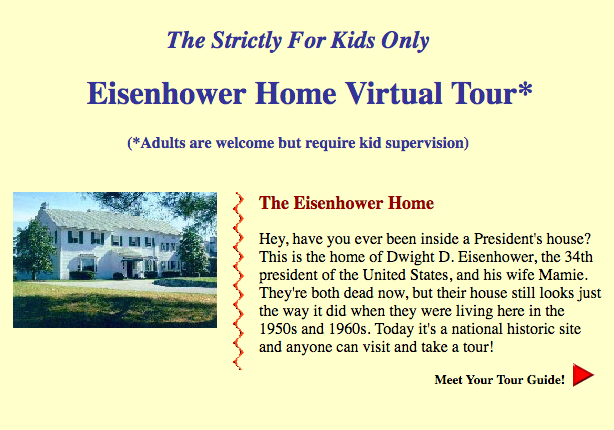 The Strictly For Kids Only

Eisenhower Home Virtual Tour*

(*Adults are welcome but require kid supervision)

The Eisenhower Home

Hey, have you ever been inside a President's house? This is the home of Dwight D. Eisenhower, the 34th president of the United States, and his wife Mamie. They're both dead now, but their house still looks just the way it did when they were living here in the 1950s and 1960s. Today it's a national historic site and anyone can visit and take a tour!

Meet Your Tour Guide!